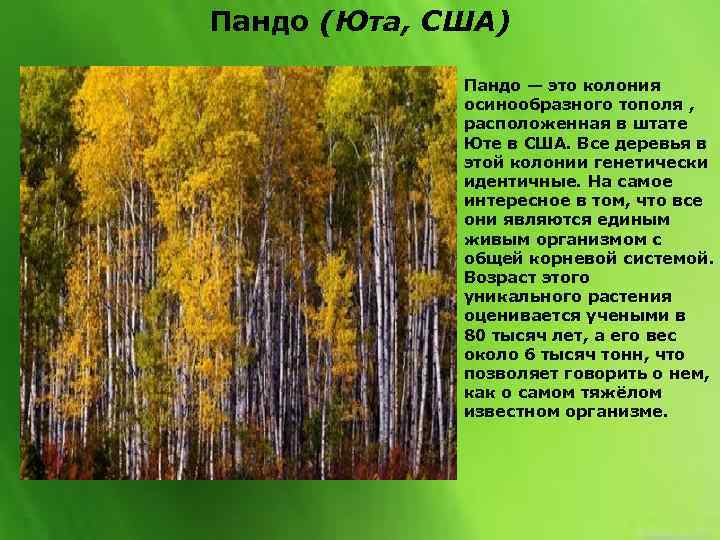 Пандо (Юта, США)

Пандо — это колония осинообразного тополя , расположенная в штате Юте в США. Все деревья в этой колонии генетически идентичные. На самое интересное в том, что все они являются единым живым организмом с общей корневой системой. Возраст этого уникального растения оценивается учеными в 80 тысяч лет, а его вес около 6 тысяч тонн, что позволяет говорить о нем, как о самом тяжёлом известном организме.